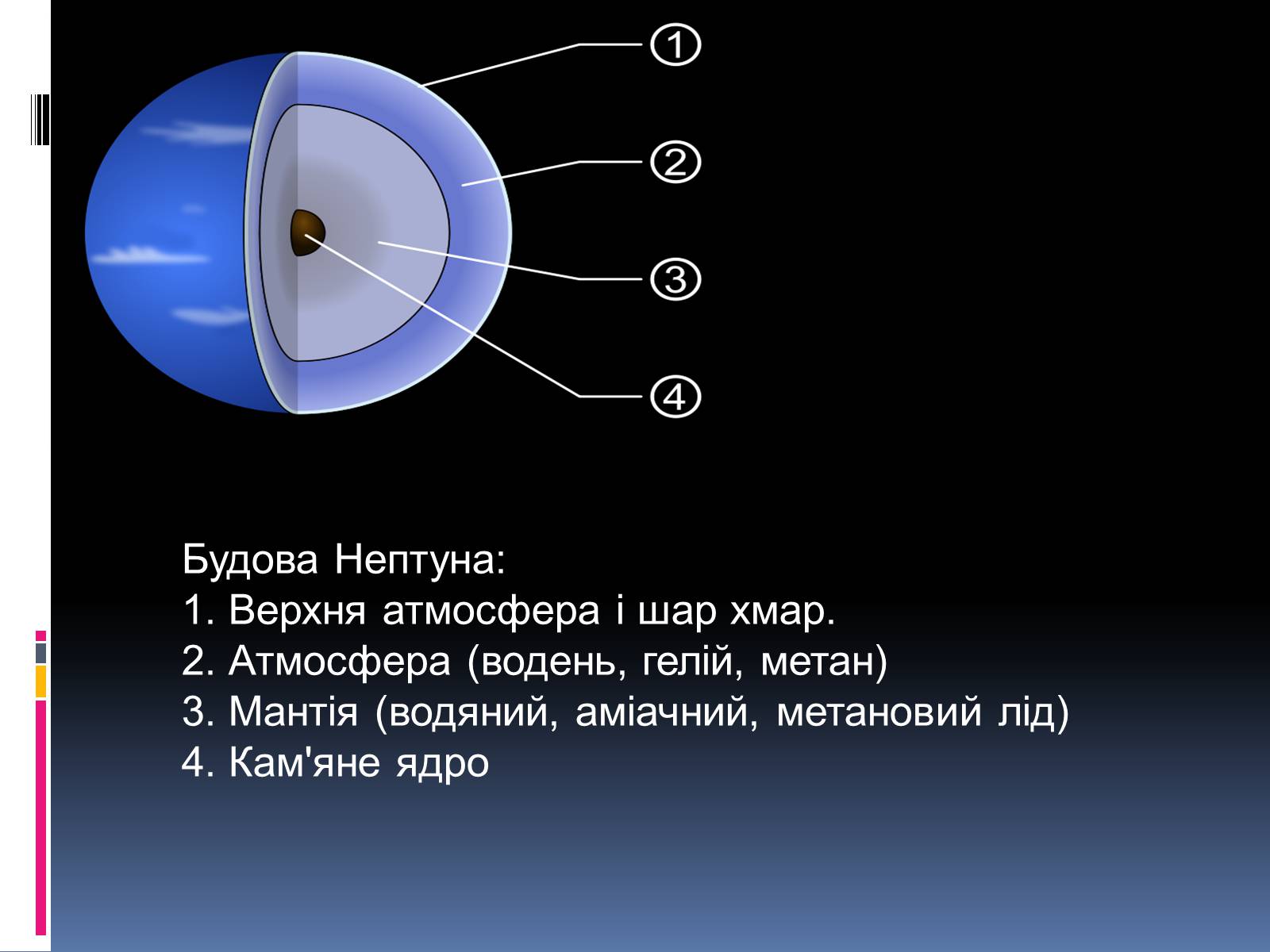 ①
②
③
④

Будова Нептуна:
1. Верхня атмосфера і шар хмар.
2. Атмосфера (водень, гелій, метан)
3. Мантія (водяний, аміачний, метановий лід)
4. Кам'яне ядро